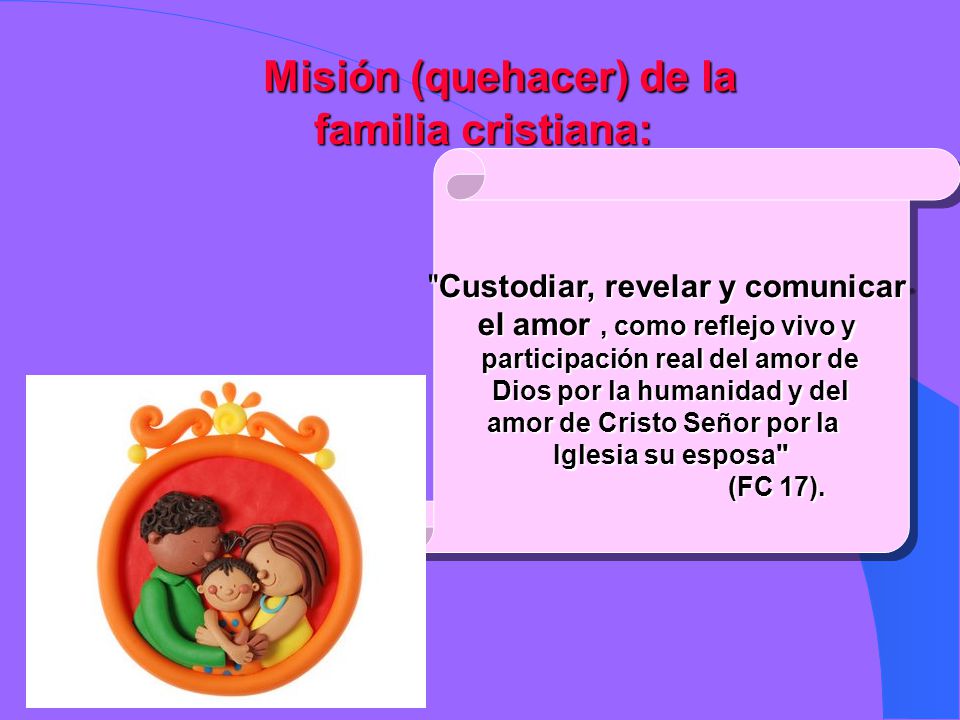 Misión (quehacer) de la familia cristiana:

"Custodiar, revelar y comunicar el amor , como reflejo vivo y participación real del amor de Dios por la humanidad y del amor de Cristo Señor por la Iglesia su esposa"
(FC 17).